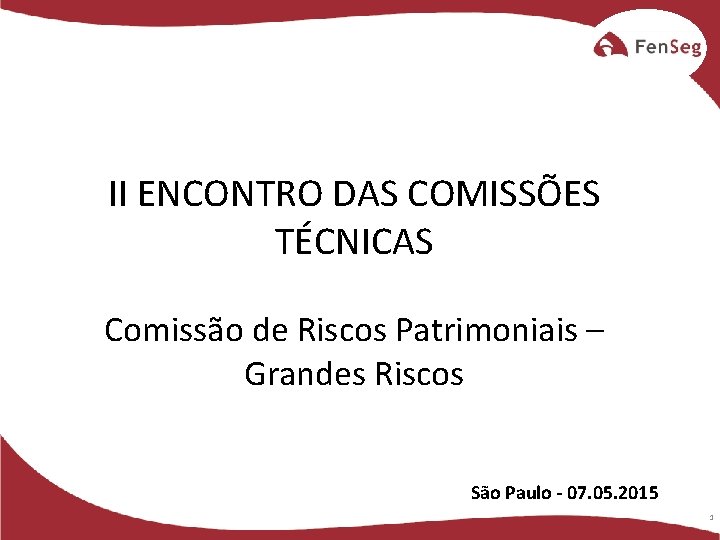 FenSeg

II ENCONTRO DAS COMISSÕES TÉCNICAS

Comissão de Riscos Patrimoniais – Grandes Riscos

São Paulo - 07.05.2015

3